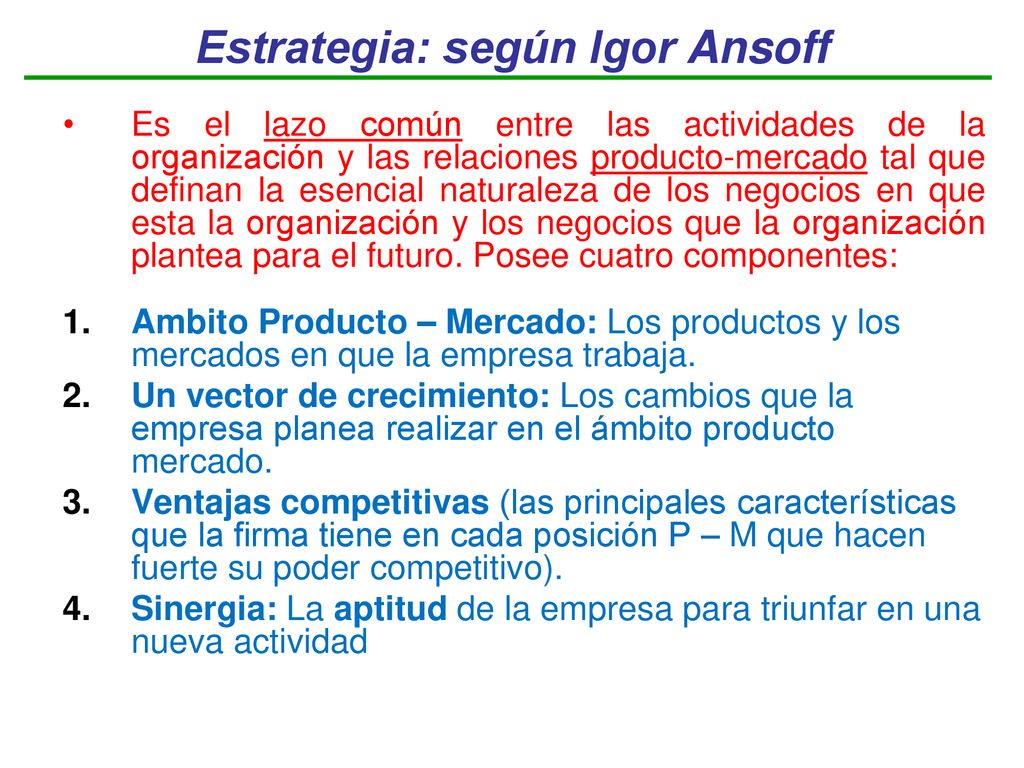 Estrategia: según Igor Ansoff

• Es el lazo común entre las actividades de la organización y las relaciones producto-mercado tal que definan la esencial naturaleza de los negocios en que esta la organización y los negocios que la organización plantea para el futuro. Posee cuatro componentes:

1. Ambito Producto – Mercado: Los productos y los mercados en que la empresa trabaja.
2. Un vector de crecimiento: Los cambios que la empresa planea realizar en el ámbito producto mercado.
3. Ventajas competitivas (las principales características que la firma tiene en cada posición P – M que hacen fuerte su poder competitivo).
4. Sinergia: La aptitud de la empresa para triunfar en una nueva actividad